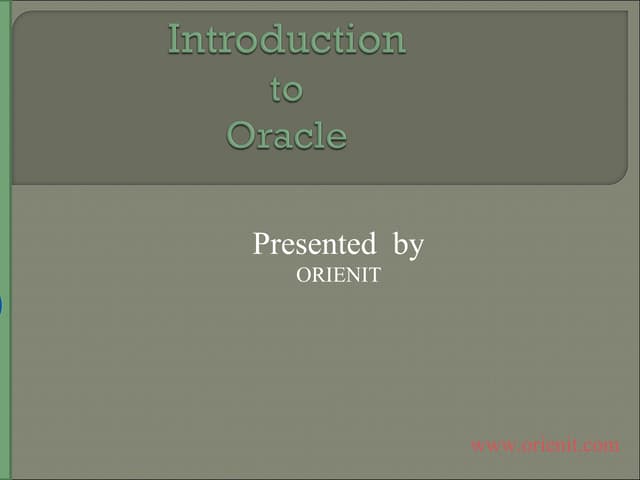 Introduction
to
Oracle

Presented by
ORIENIT

www.orienit.com